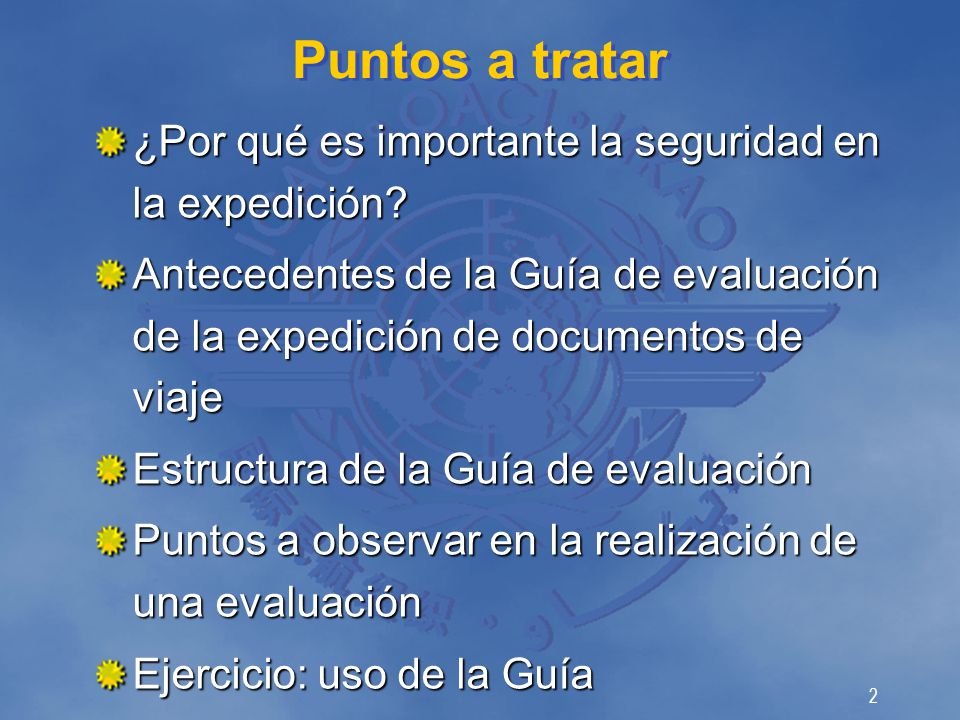 Puntos a tratar

¿Por qué es importante la seguridad en la expedición?

Antecedentes de la Guía de evaluación de la expedición de documentos de viaje

Estructura de la Guía de evaluación

Puntos a observar en la realización de una evaluación

Ejercicio: uso de la Guía

2